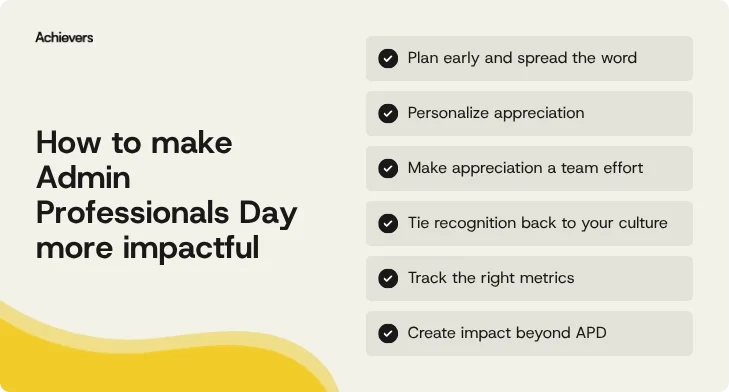 Achievers

How to make Admin Professionals Day more impactful

Plan early and spread the word

Personalize appreciation

Make appreciation a team effort

Tie recognition back to your culture

Track the right metrics

Create impact beyond APD